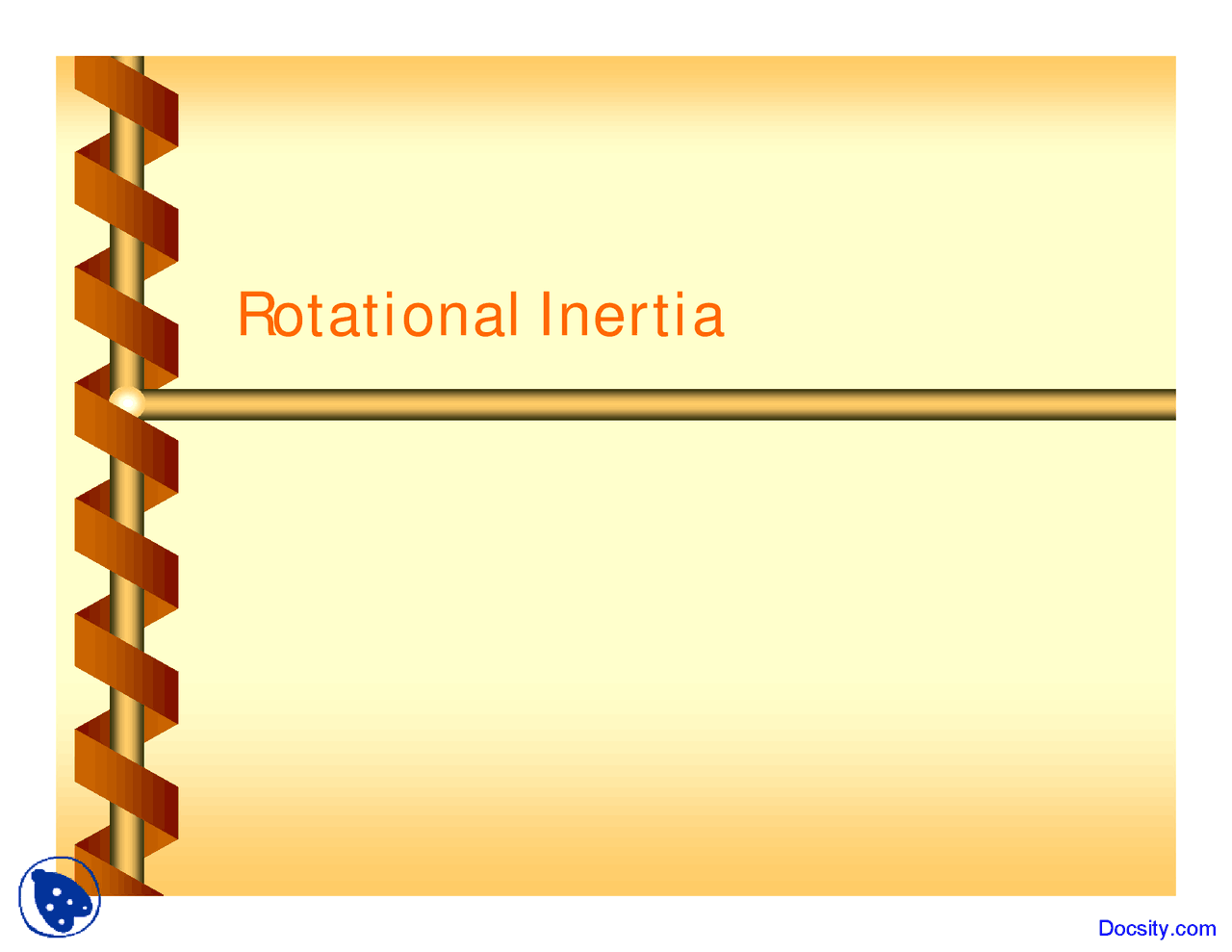 Rotational Inertia

Docsity.com